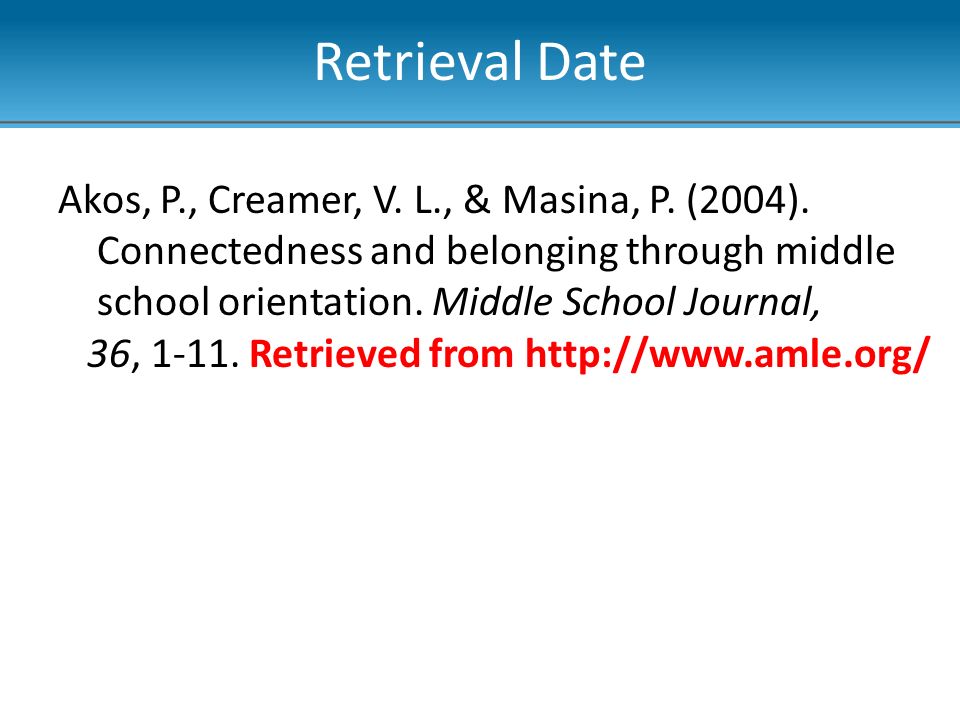 Retrieval Date

Akos, P., Creamer, V. L., & Masina, P. (2004). Connectedness and belonging through middle school orientation. Middle School Journal, 36, 1-11. Retrieved from http://www.amle.org/